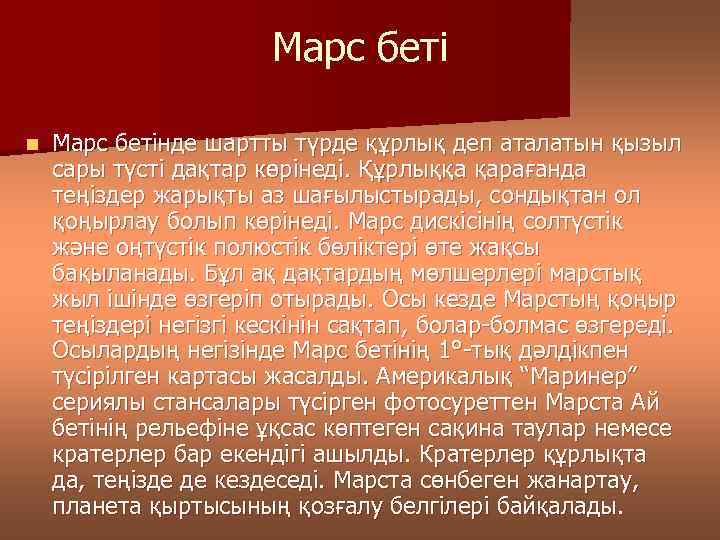 Марс беті

Марс бетінде шартты түрде құрлық деп аталатын қызыл сары түсті дақтар көрінеді. Құрлыққа қарағанда теңіздер жарықты аз шағылыстырады, сондықтан ол қоңырлау болып көрінеді. Марс дискісінің солтүстік және оңтүстік полюстік бөліктері өте жақсы бақыланады. Бұл ақ дақтардың мөлшерлері марстық жыл ішінде өзгеріп отырады. Осы кезде Марстың қоңыр теңіздері негізгі кескінін сақтап, болар-болмас өзгереді. Осылардың негізінде Марс бетінің 1°-тық дәлдікпен түсірілген картасы жасалды. Америкалық “Маринер” сериялы стансалары түсірген фотосуреттен Марста Ай бетінің рельефіне ұқсас көптеген сақина таулар немесе кратерлер бар екендігі ашылды. Кратерлер құрлықта да, теңізде де кездеседі. Марста сөнбеген жанартау, планета қыртысының қозғалу белгілері байқалады.